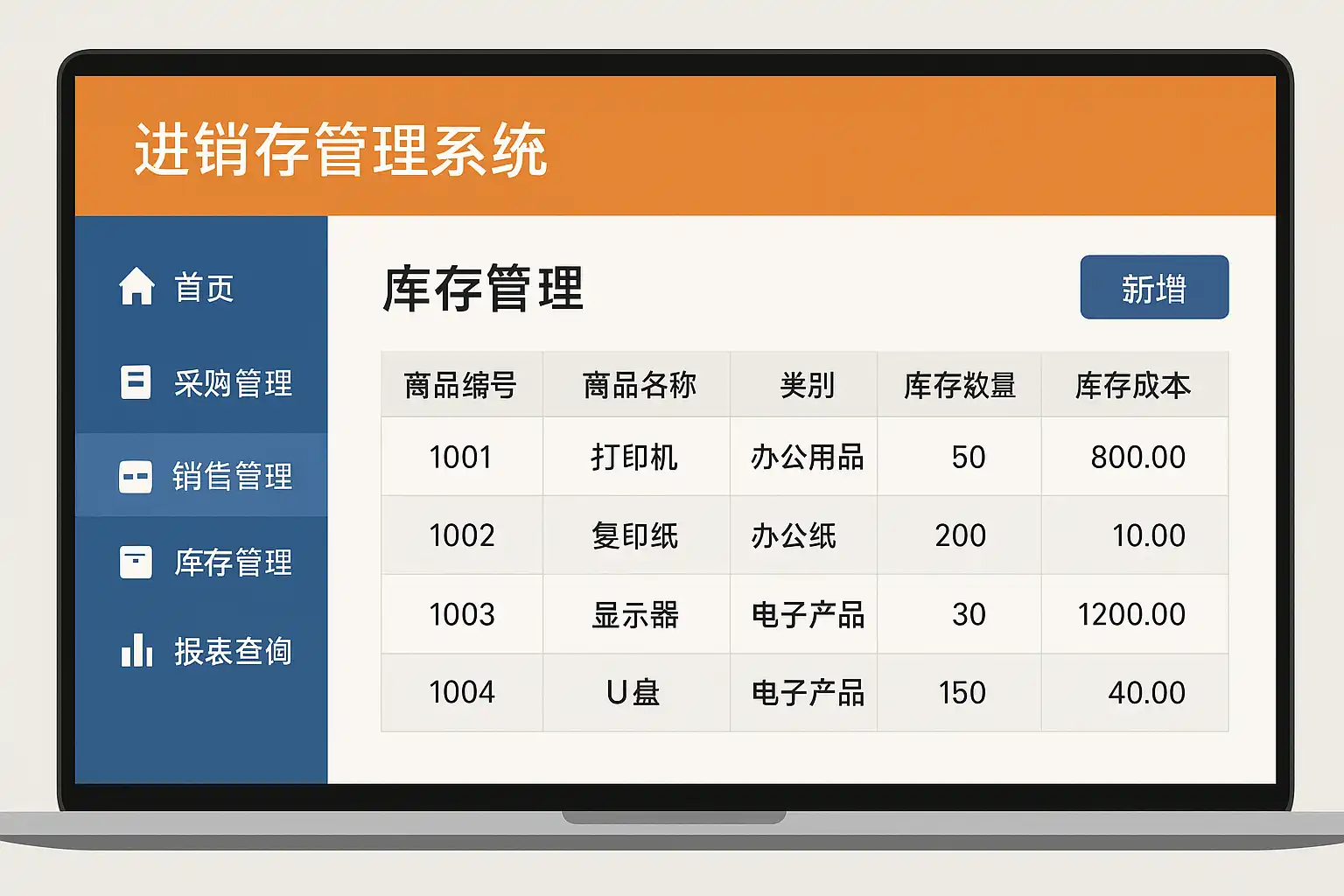 进销存管理系统

首页
采购管理
销售管理
库存管理
报表查询

库存管理

新增

| 商品编号 | 商品名称 | 类别 | 库存数量 | 库存成本 |
|---|---|---|---|---|
| 1001 | 打印机 | 办公用品 | 50 | 800.00 |
| 1002 | 复印纸 | 办公纸 | 200 | 10.00 |
| 1003 | 显示器 | 电子产品 | 30 | 1200.00 |
| 1004 | U盘 | 电子产品 | 150 | 40.00 |